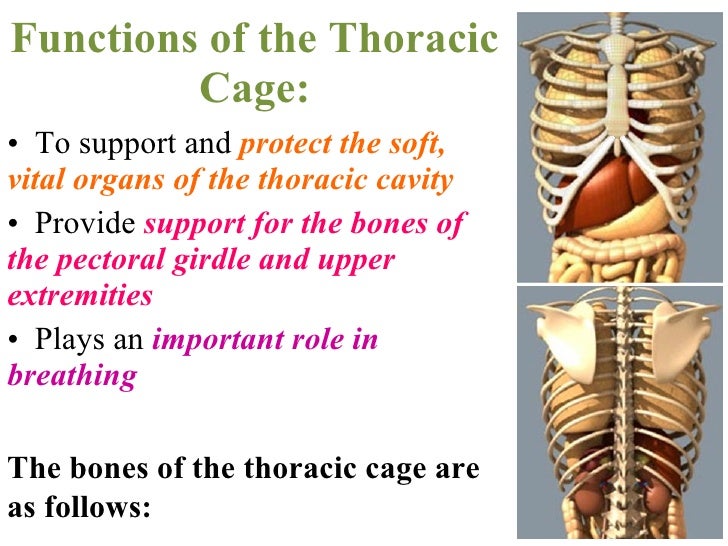 Functions of the Thoracic Cage:

• To support and protect the soft, vital organs of the thoracic cavity

• Provide support for the bones of the pectoral girdle and upper extremities

• Plays an important role in breathing

The bones of the thoracic cage are as follows: